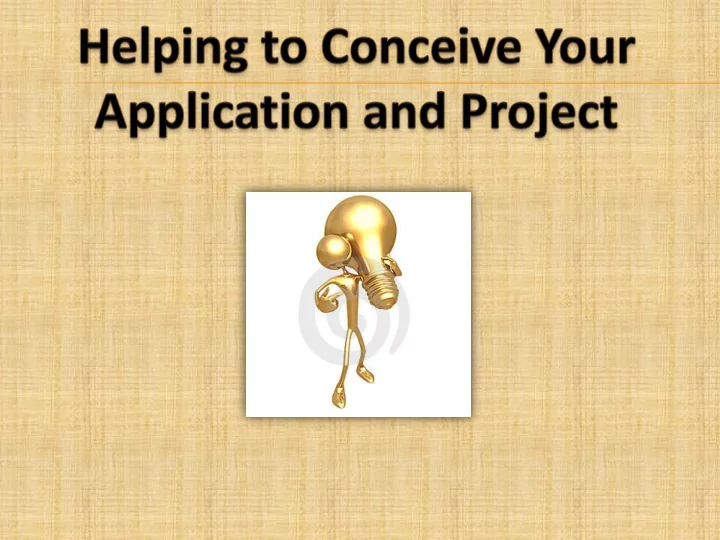 Helping to Conceive Your Application and Project